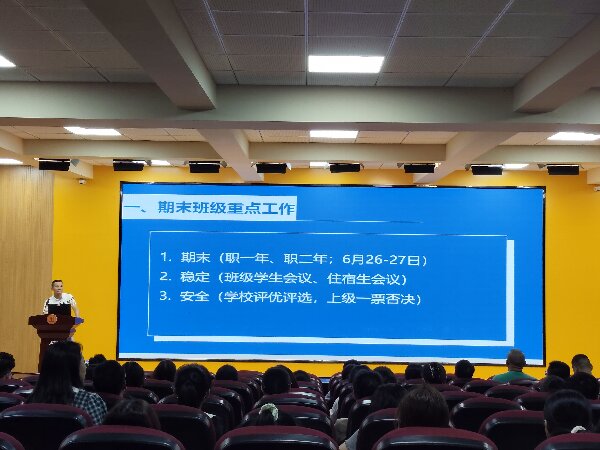 一、期末班级重点工作

1. 期末（职一年、职二年；6月26-27日）
2. 稳定（班级学生会议、住宿生会议）
3. 安全（学校评优评选，上级一票否决）